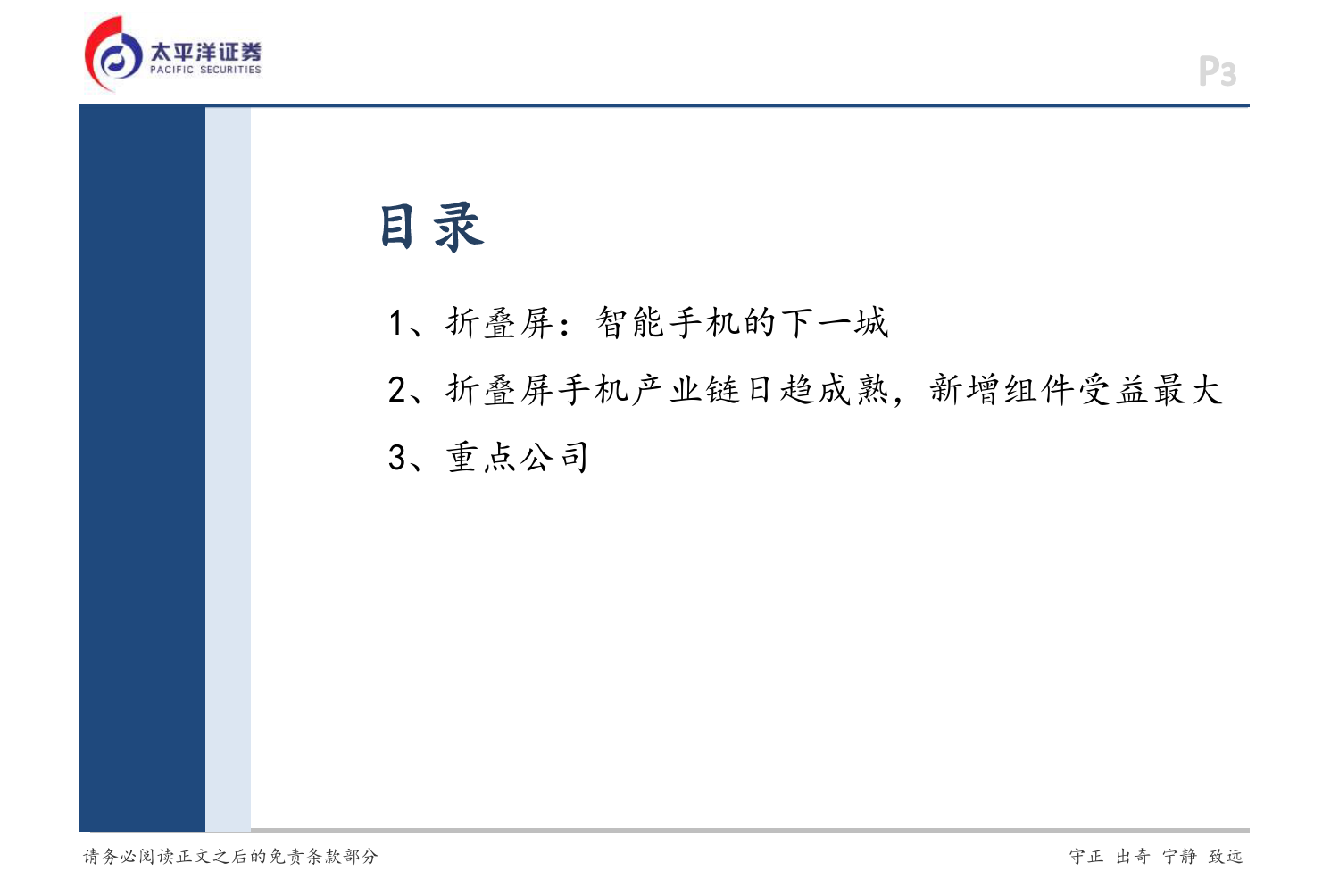 太平洋证券
PACIFIC SECURITIES

P3

目录

1、折叠屏：智能手机的下一城

2、折叠屏手机产业链日趋成熟，新增组件受益最大

3、重点公司

请务必阅读正文之后的免责条款部分

守正 出奇 宁静 致远